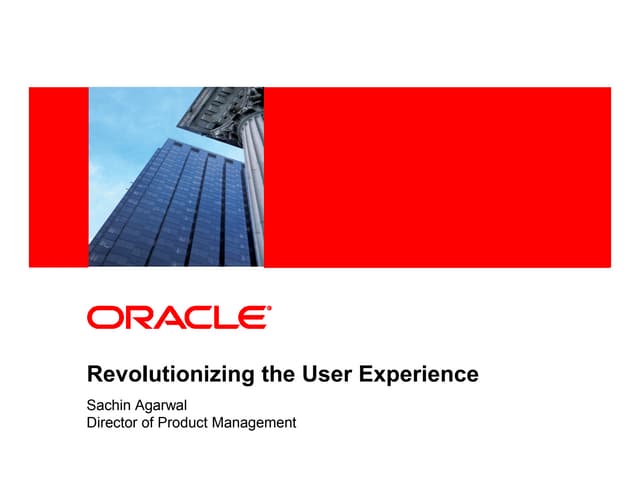 ORACLE®

Revolutionizing the User Experience

Sachin Agarwal
Director of Product Management